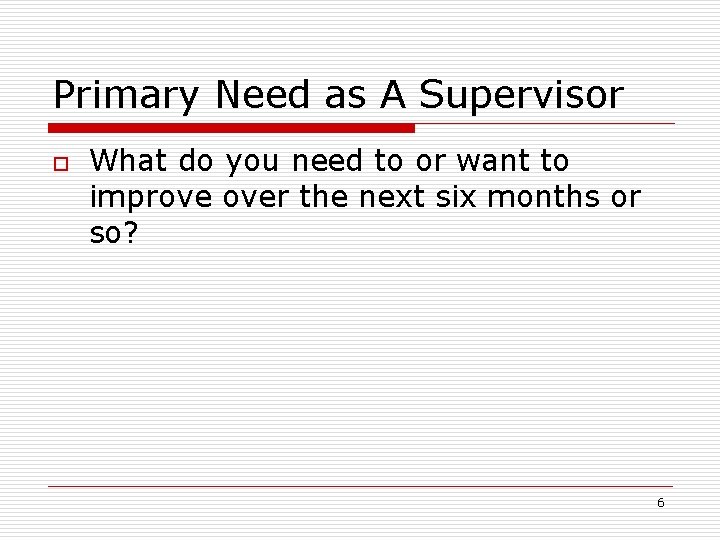 Primary Need as A Supervisor

What do you need to or want to improve over the next six months or so?

6